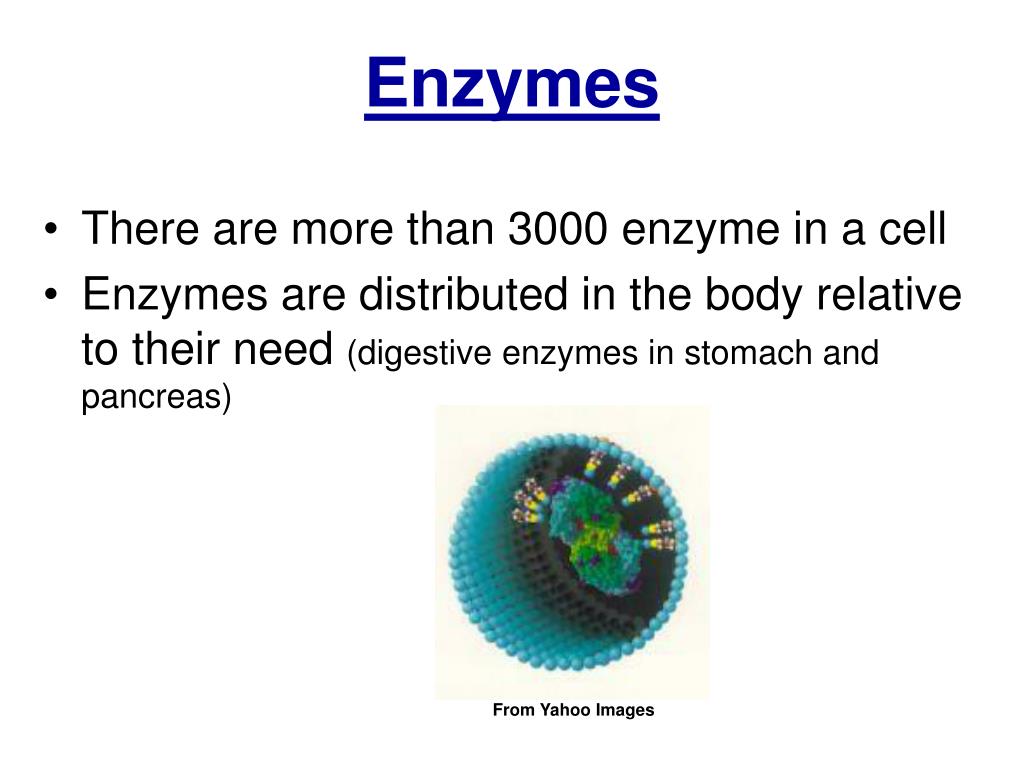 Enzymes

• There are more than 3000 enzyme in a cell
• Enzymes are distributed in the body relative to their need (digestive enzymes in stomach and pancreas)

From Yahoo Images